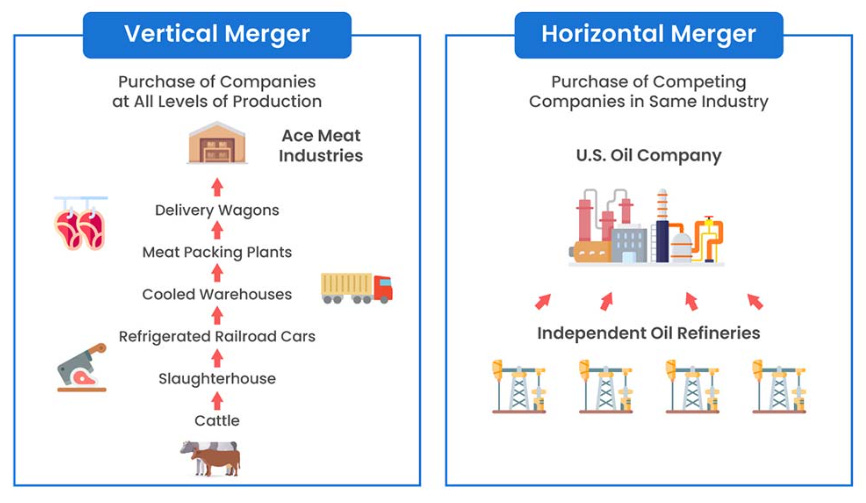 Vertical Merger

Purchase of Companies at All Levels of Production

Ace Meat Industries

Delivery Wagons

Meat Packing Plants

Cooled Warehouses

Refrigerated Railroad Cars

Slaughterhouse

Cattle

Horizontal Merger

Purchase of Competing Companies in Same Industry

U.S. Oil Company

Independent Oil Refineries